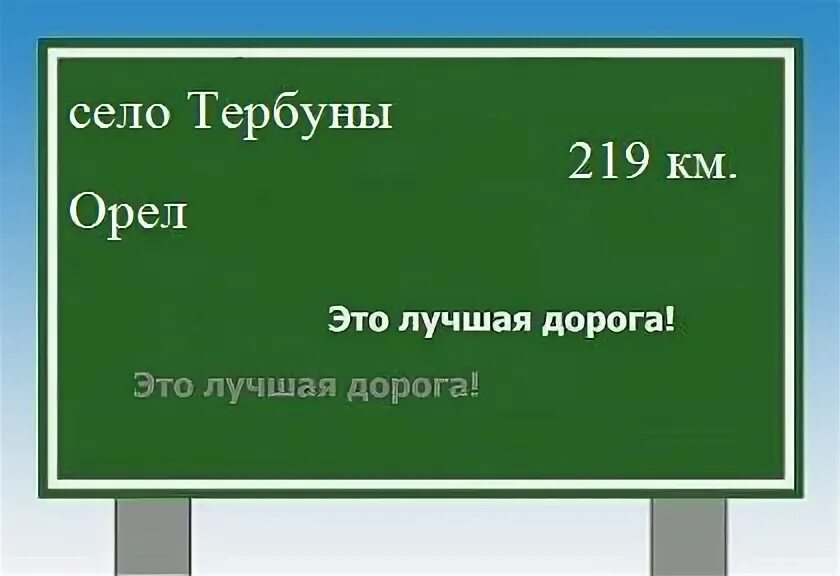 село Тербуны

219 км.

Орел

Это лучшая дорога!

Это лучшая дорога!